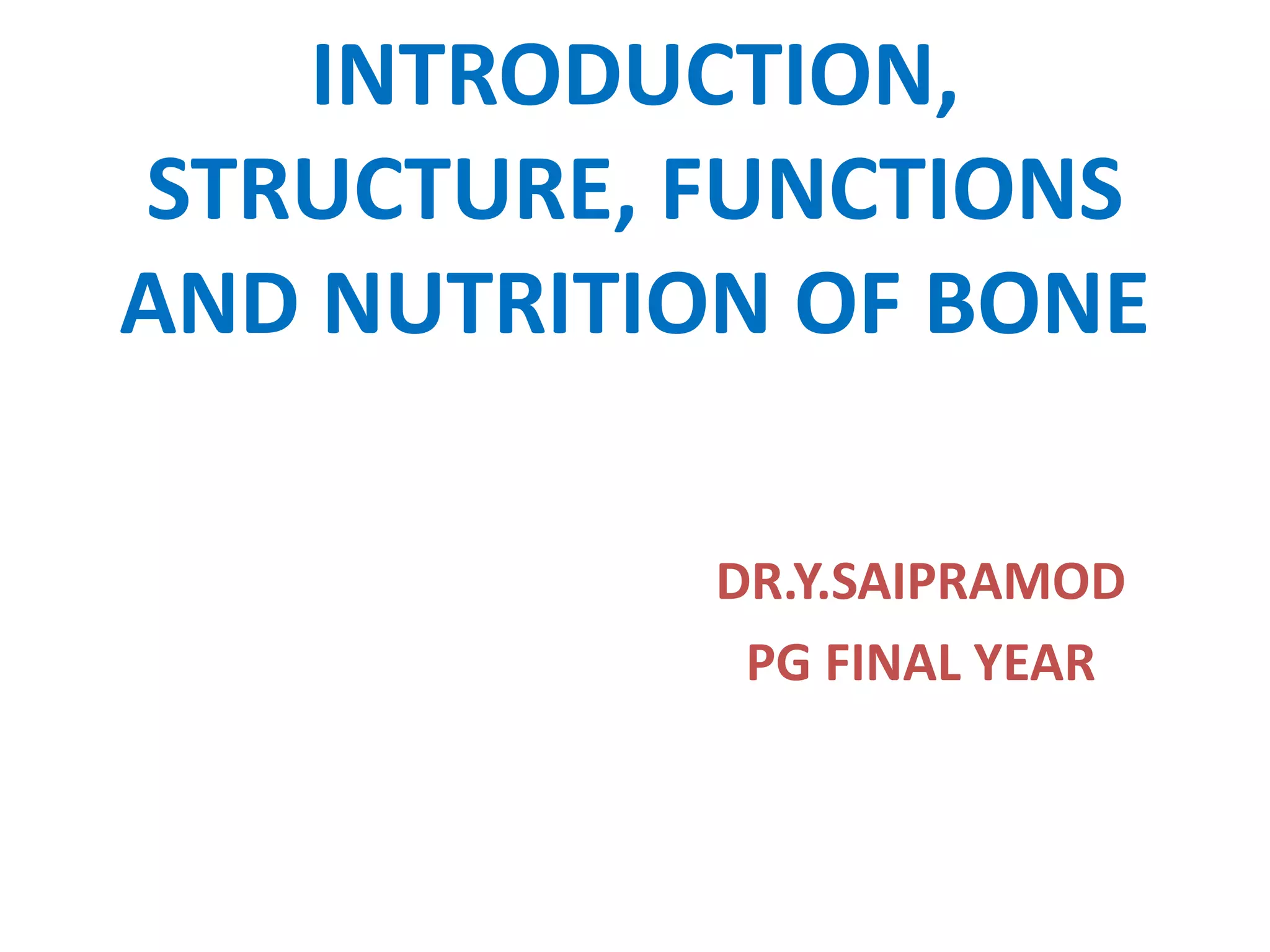 INTRODUCTION, STRUCTURE, FUNCTIONS AND NUTRITION OF BONE

DR.Y.SAIPRAMOD
PG FINAL YEAR